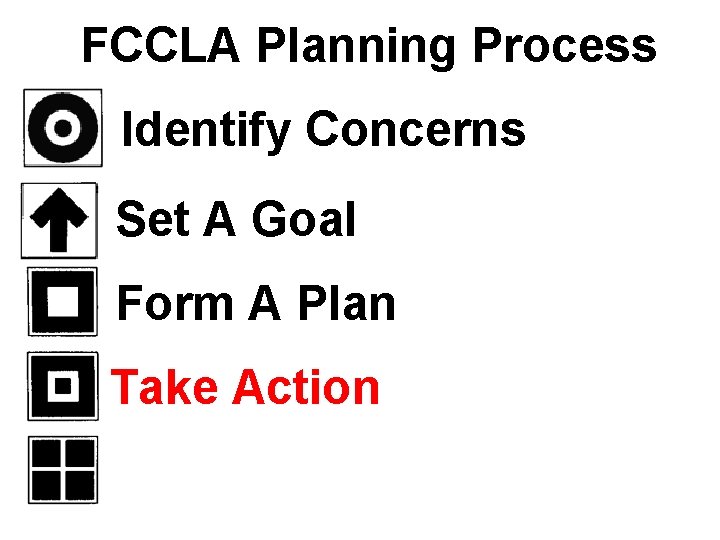 FCCLA Planning Process

Identify Concerns

Set A Goal

Form A Plan

Take Action